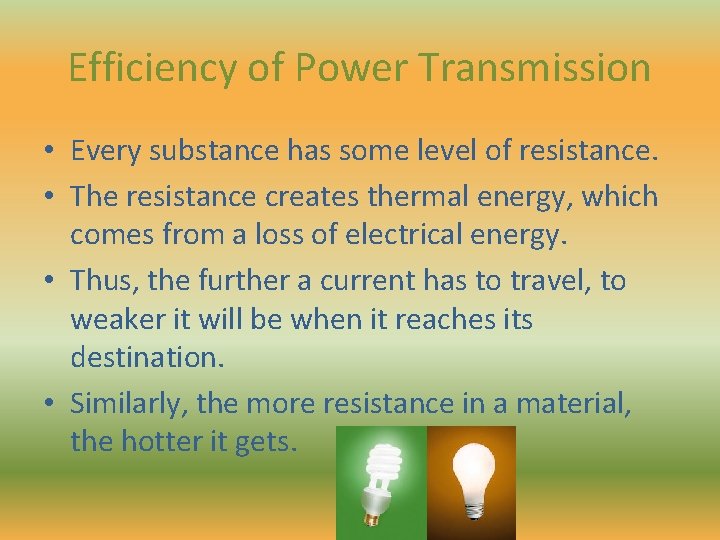 Efficiency of Power Transmission

• Every substance has some level of resistance.

• The resistance creates thermal energy, which comes from a loss of electrical energy.

• Thus, the further a current has to travel, to weaker it will be when it reaches its destination.

• Similarly, the more resistance in a material, the hotter it gets.